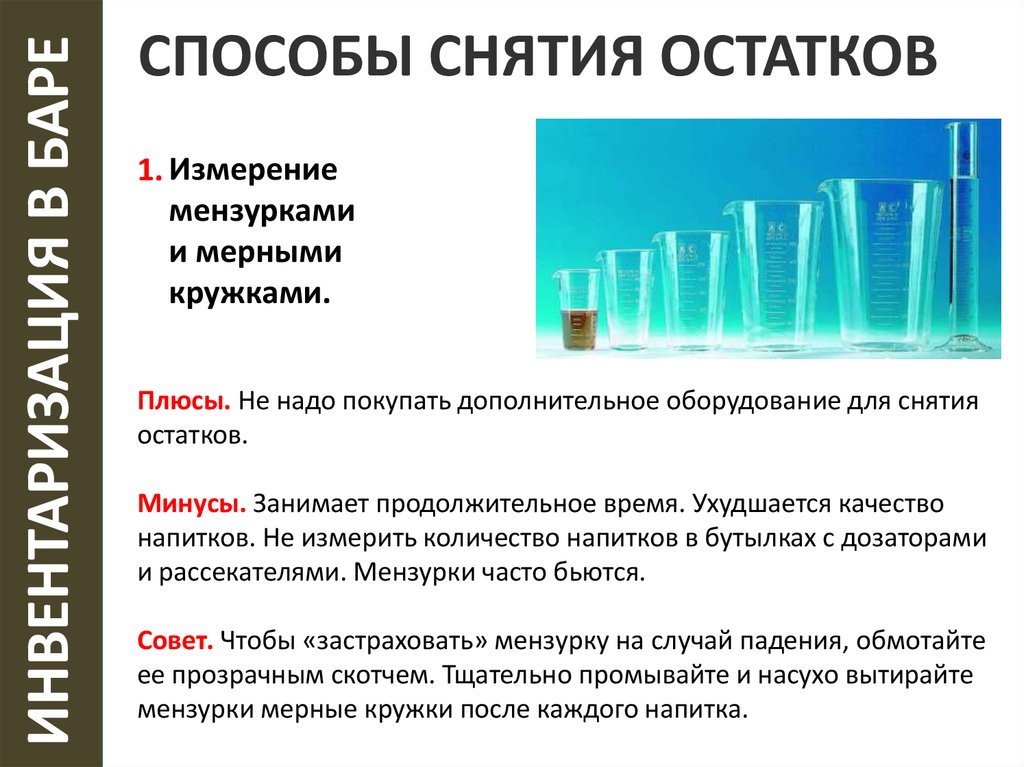 ИНВЕНТАРИЗАЦИЯ В БАРЕ

СПОСОБЫ СНЯТИЯ ОСТАТКОВ

1. Измерение мензурками и мерными кружками.

Плюсы. Не надо покупать дополнительное оборудование для снятия остатков.

Минусы. Занимает продолжительное время. Ухудшается качество напитков. Не измерить количество напитков в бутылках с дозаторами и рассекателями. Мензурки часто бьются.

Совет. Чтобы «застраховать» мензурку на случай падения, обмотайте ее прозрачным скотчем. Тщательно промывайте и насухо вытирайте мензурки мерные кружки после каждого напитка.